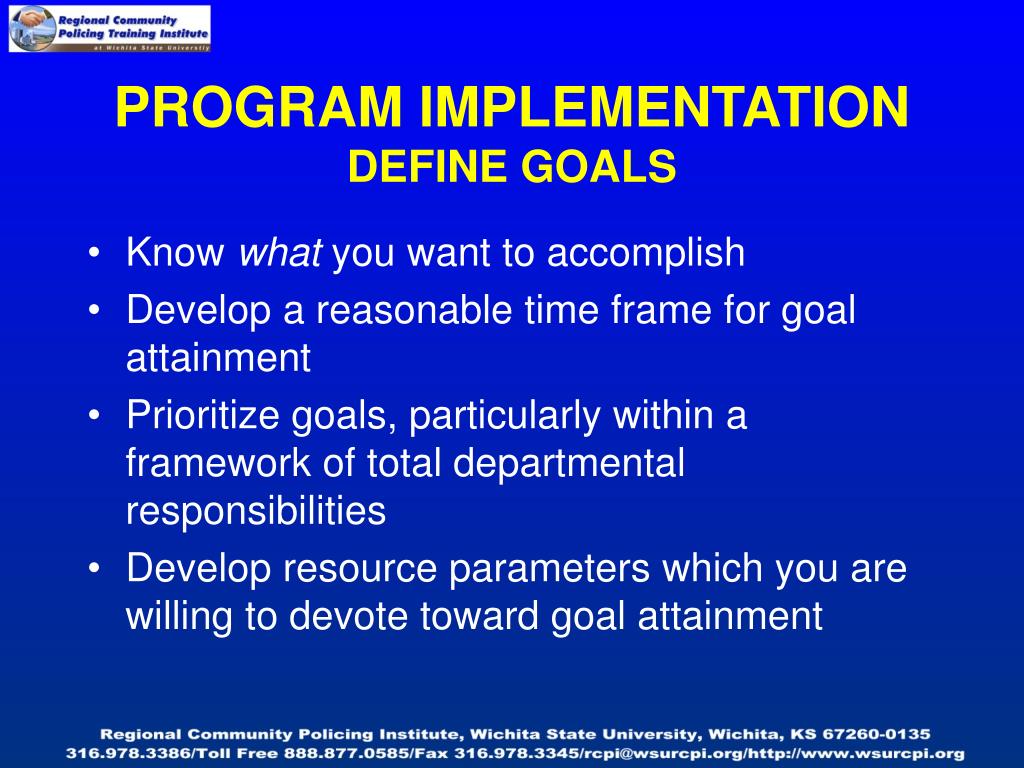 Regional Community Policing Training Institute
at Wichita State University

PROGRAM IMPLEMENTATION
DEFINE GOALS

• Know what you want to accomplish
• Develop a reasonable time frame for goal attainment
• Prioritize goals, particularly within a framework of total departmental responsibilities
• Develop resource parameters which you are willing to devote toward goal attainment

Regional Community Policing Institute, Wichita State University, Wichita, KS 67260-0135
316.978.3386/Toll Free 888.877.0585/Fax 316.978.3345/rcpi@wsurcpi.org/http://www.wsurcpi.org